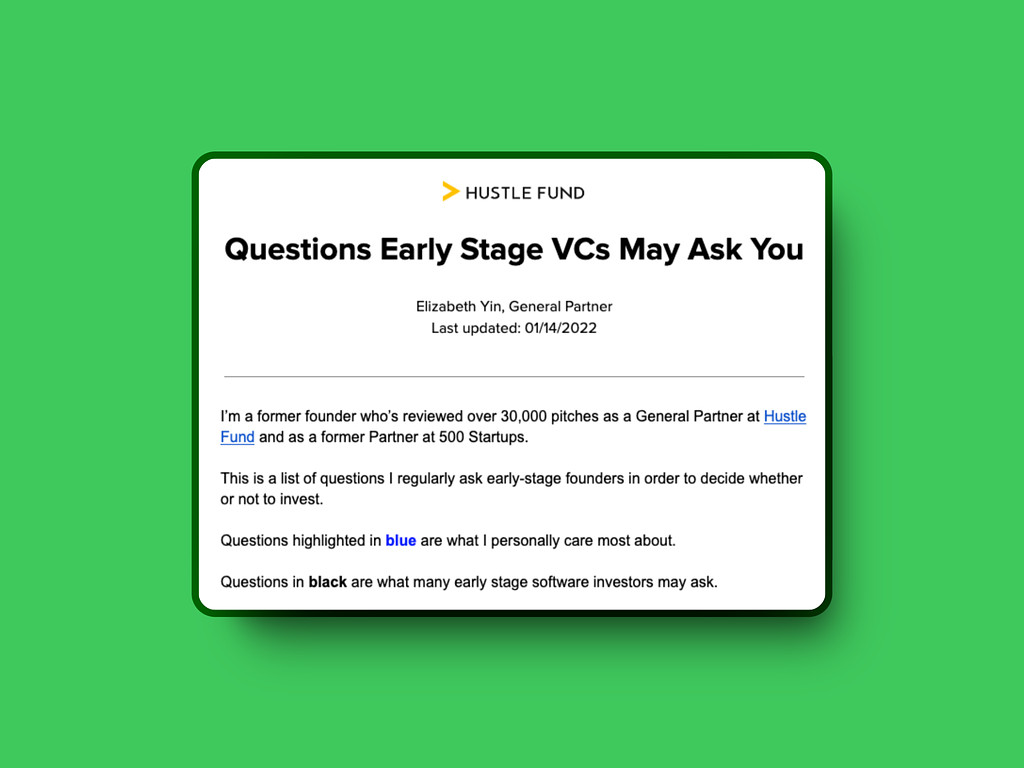 HUSTLE FUND

Questions Early Stage VCs May Ask You

Elizabeth Yin, General Partner
Last updated: 01/14/2022

I'm a former founder who's reviewed over 30,000 pitches as a General Partner at Hustle Fund and as a former Partner at 500 Startups.

This is a list of questions I regularly ask early-stage founders in order to decide whether or not to invest.

Questions highlighted in blue are what I personally care most about.

Questions in black are what many early stage software investors may ask.